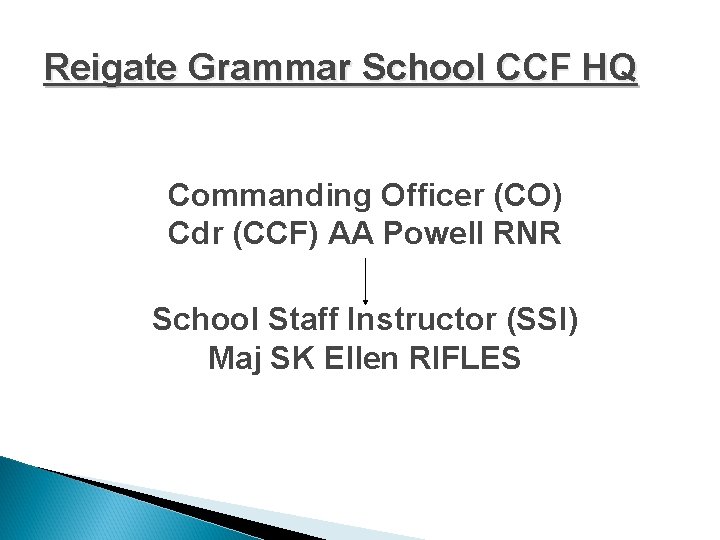 Reigate Grammar School CCF HQ

Commanding Officer (CO)
Cdr (CCF) AA Powell RNR

School Staff Instructor (SSI)
Maj SK Ellen RIFLES